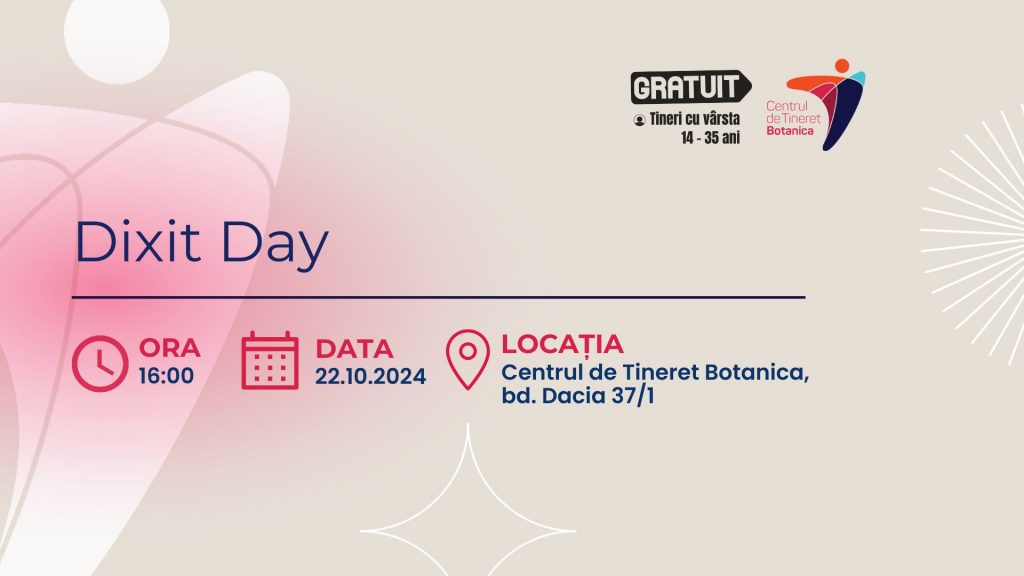 GRATUIT
Tineri cu vârsta 14 - 35 ani

Centrul de Tineret Botanica

Dixit Day

ORA
16:00

DATA
22.10.2024

LOCAȚIA
Centrul de Tineret Botanica, bd. Dacia 37/1